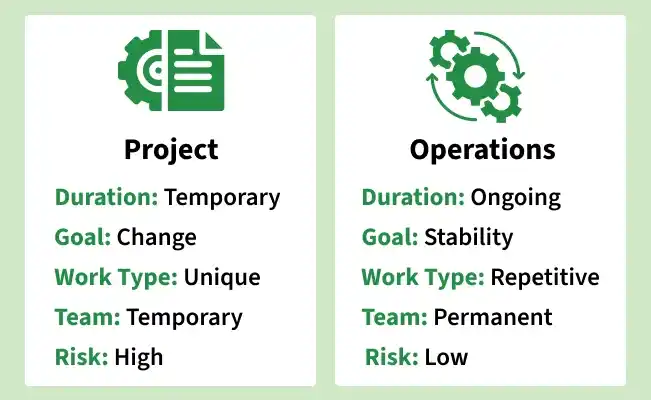 Project

Duration: Temporary

Goal: Change

Work Type: Unique

Team: Temporary

Risk: High

Operations

Duration: Ongoing

Goal: Stability

Work Type: Repetitive

Team: Permanent

Risk: Low